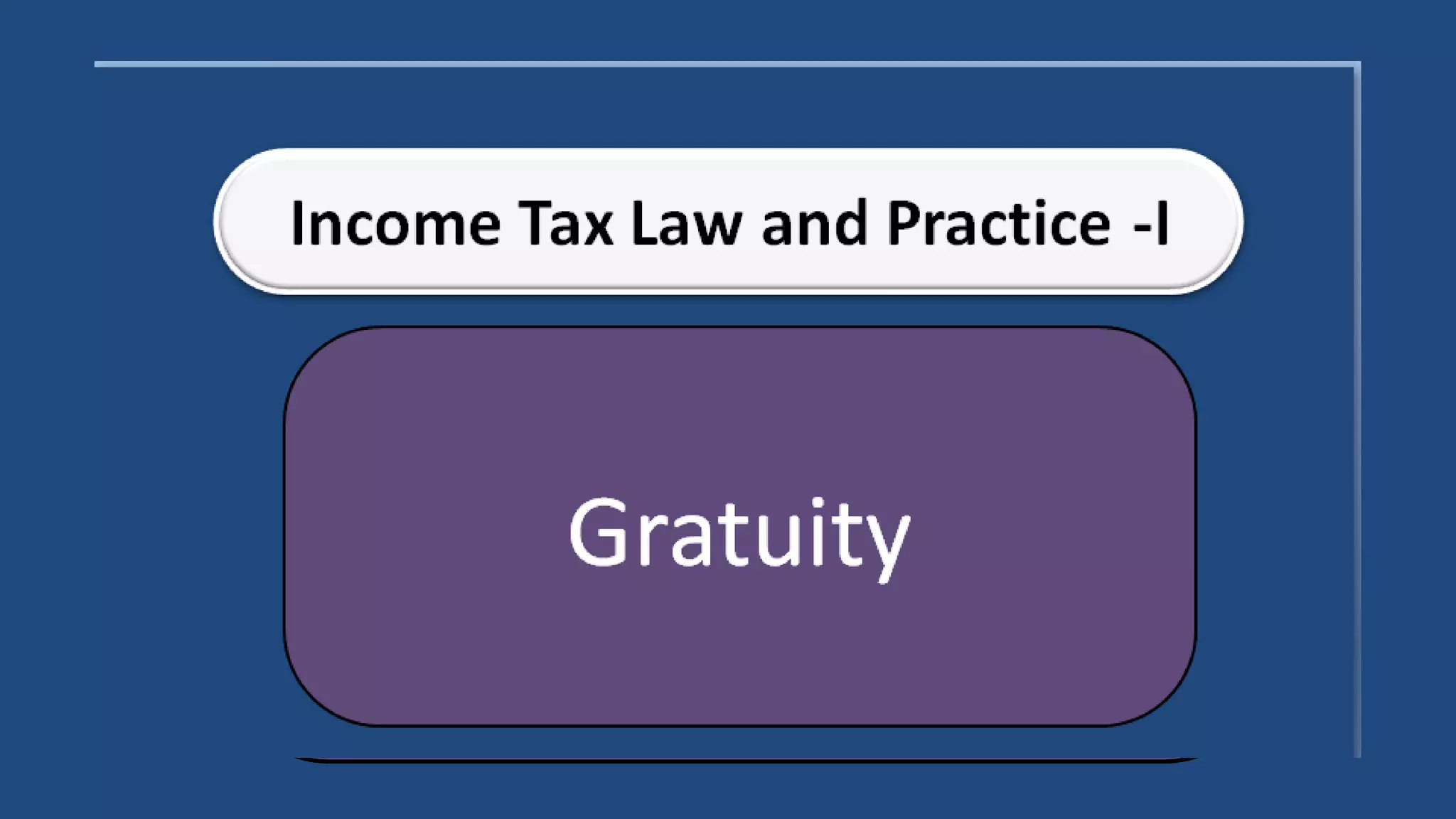 Income Tax Law and Practice -I

Gratuity